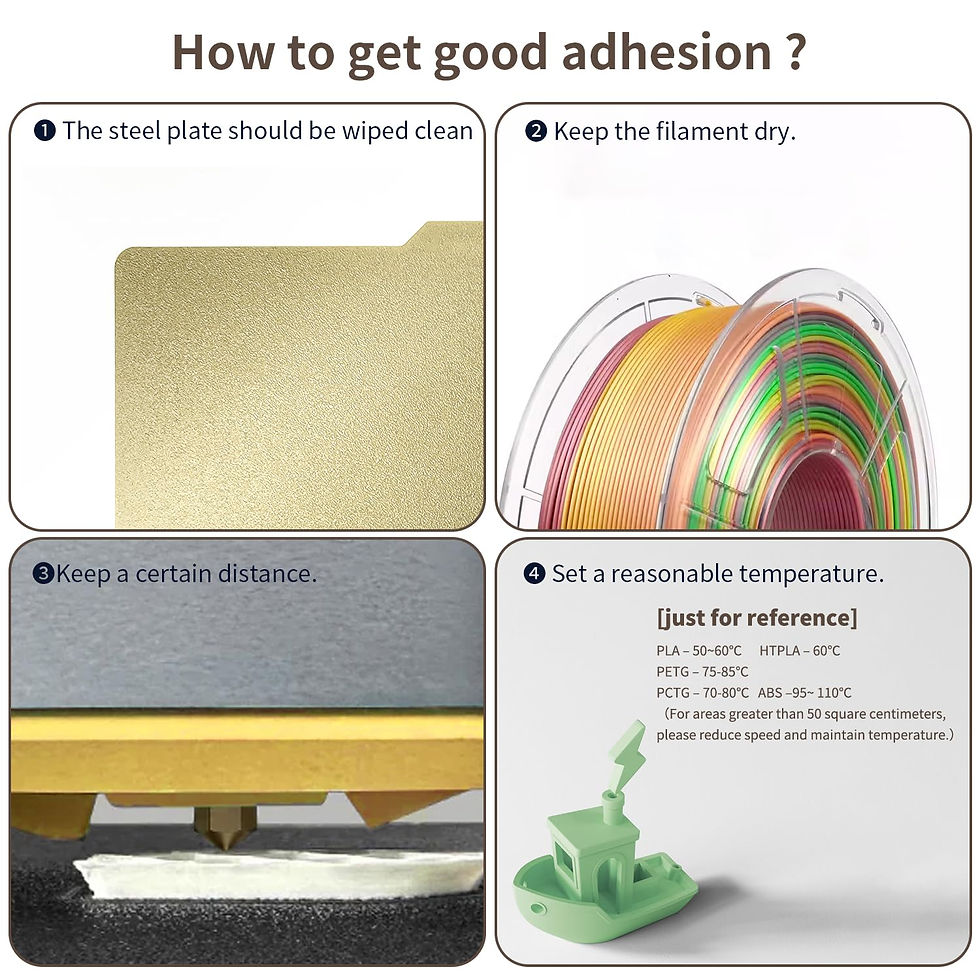 How to get good adhesion ?

❶ The steel plate should be wiped clean

❷ Keep the filament dry.

❸Keep a certain distance.

❹ Set a reasonable temperature.

[just for reference]

PLA – 50~60°C HTPLA – 60°C
PETG – 75-85°C
PCTG – 70-80°C ABS –95~ 110°C
（For areas greater than 50 square centimeters, please reduce speed and maintain temperature.）